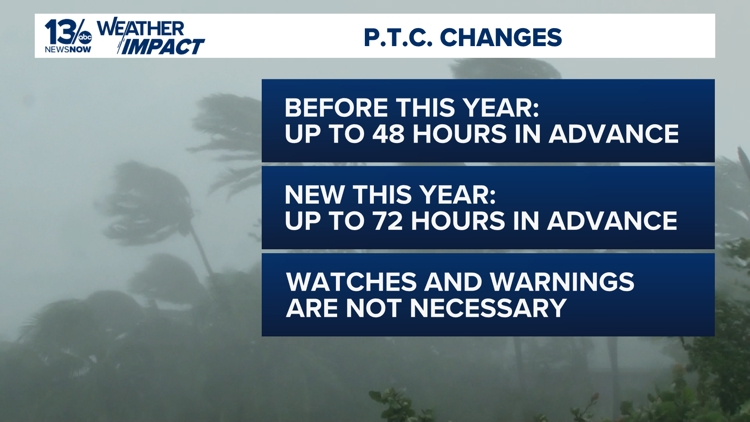 13 abc NEWSNOW WEATHER IMPACT

P.T.C. CHANGES

BEFORE THIS YEAR:
UP TO 48 HOURS IN ADVANCE

NEW THIS YEAR:
UP TO 72 HOURS IN ADVANCE

WATCHES AND WARNINGS
ARE NOT NECESSARY